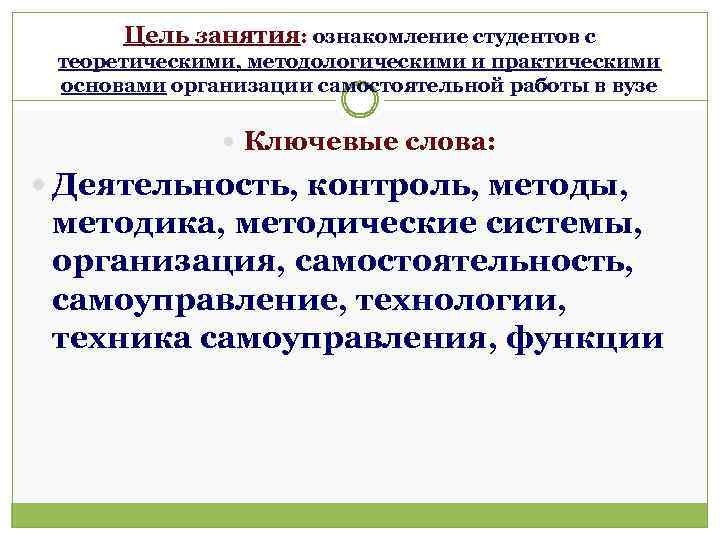 Цель занятия: ознакомление студентов с теоретическими, методологическими и практическими основами организации самостоятельной работы в вузе

Ключевые слова:

Деятельность, контроль, методы, методика, методические системы, организация, самостоятельность, самоуправление, технологии, техника самоуправления, функции